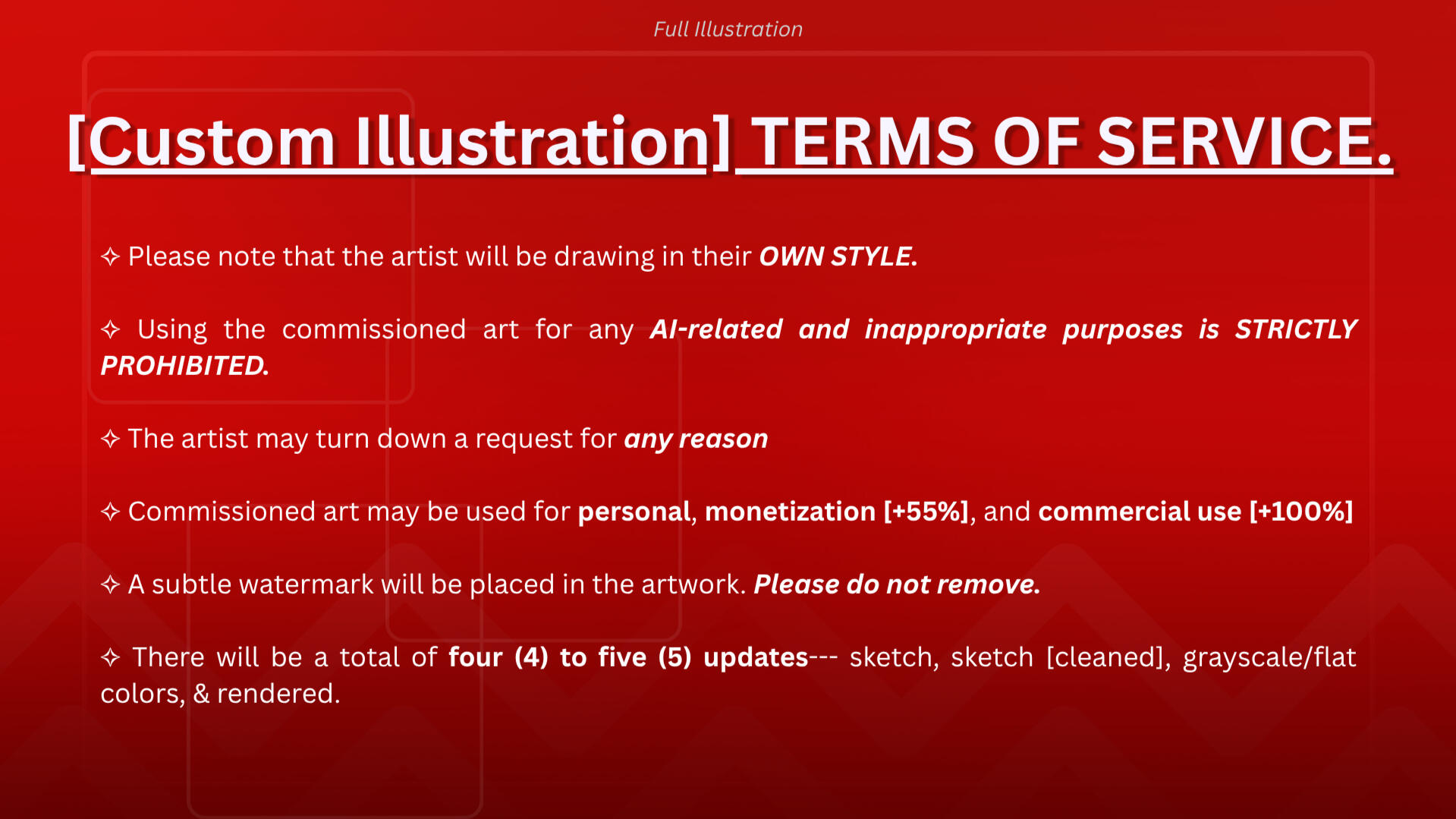 Full Illustration

[Custom Illustration] TERMS OF SERVICE.

✧ Please note that the artist will be drawing in their OWN STYLE.

✧ Using the commissioned art for any AI-related and inappropriate purposes is STRICTLY PROHIBITED.

✧ The artist may turn down a request for any reason

✧ Commissioned art may be used for personal, monetization [+55%], and commercial use [+100%]

✧ A subtle watermark will be placed in the artwork. Please do not remove.

✧ There will be a total of four (4) to five (5) updates--- sketch, sketch [cleaned], grayscale/flat colors, & rendered.